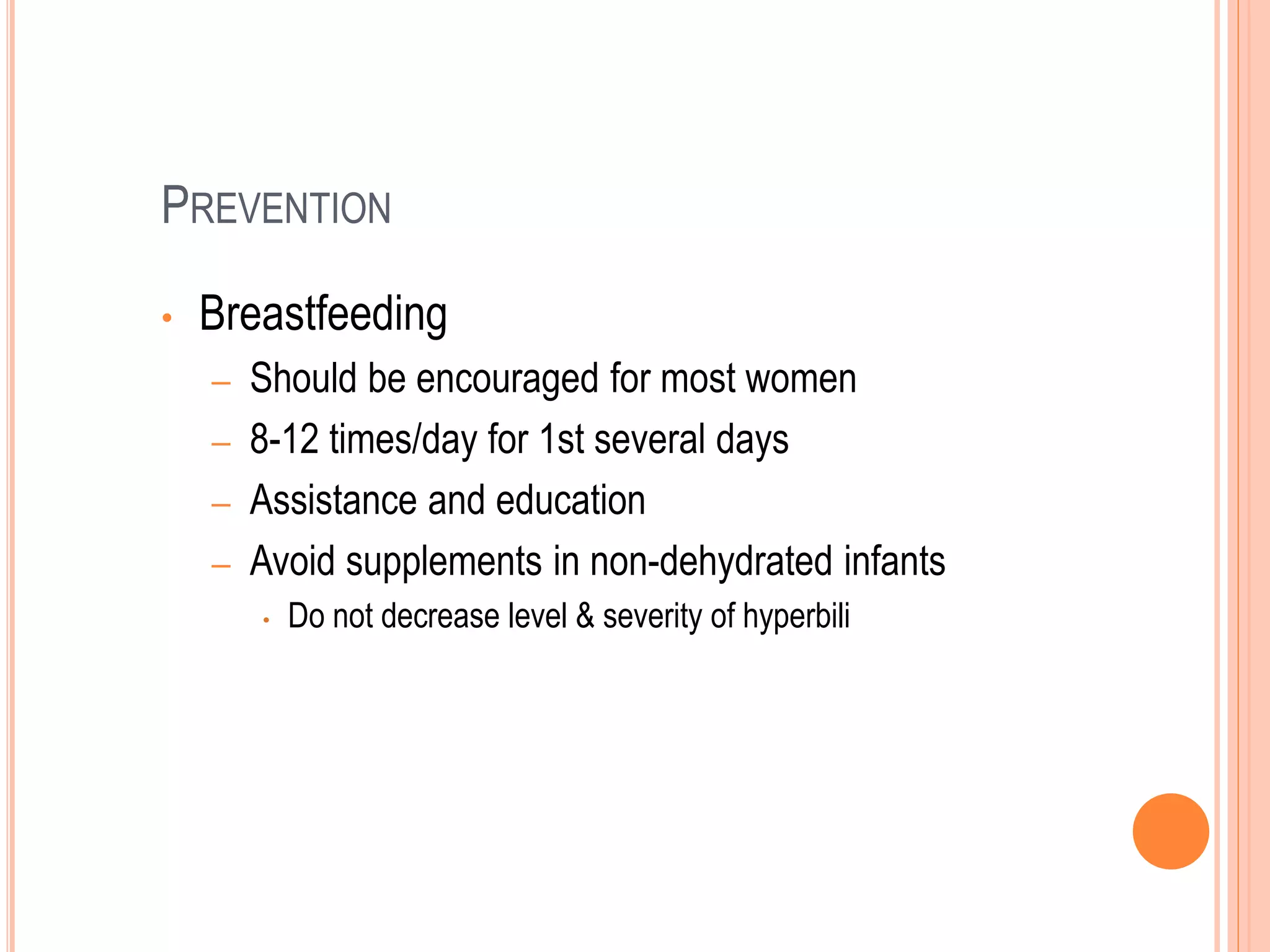 PREVENTION

• Breastfeeding
– Should be encouraged for most women
– 8-12 times/day for 1st several days
– Assistance and education
– Avoid supplements in non-dehydrated infants
• Do not decrease level & severity of hyperbili